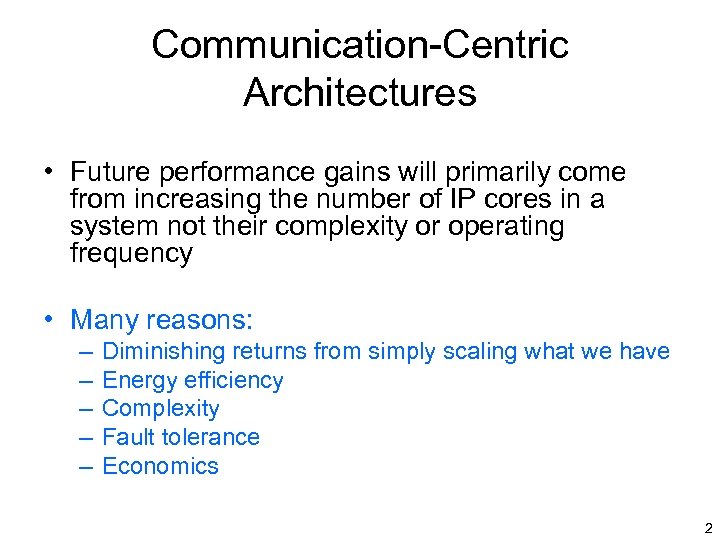 Communication-Centric Architectures

• Future performance gains will primarily come from increasing the number of IP cores in a system not their complexity or operating frequency

• Many reasons:
  – Diminishing returns from simply scaling what we have
  – Energy efficiency
  – Complexity
  – Fault tolerance
  – Economics

2